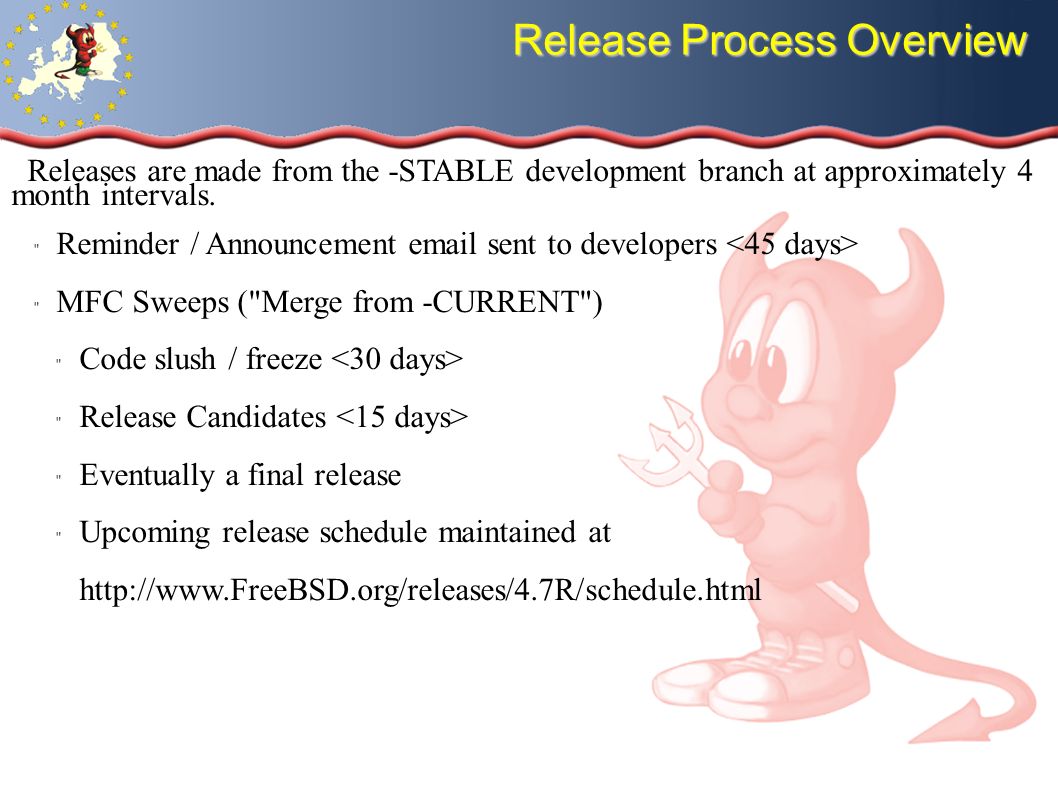 Release Process Overview

Releases are made from the -STABLE development branch at approximately 4 month intervals.

" Reminder / Announcement email sent to developers <45 days>

" MFC Sweeps ("Merge from -CURRENT")

" Code slush / freeze <30 days>

" Release Candidates <15 days>

" Eventually a final release

" Upcoming release schedule maintained at http://www.FreeBSD.org/releases/4.7R/schedule.html